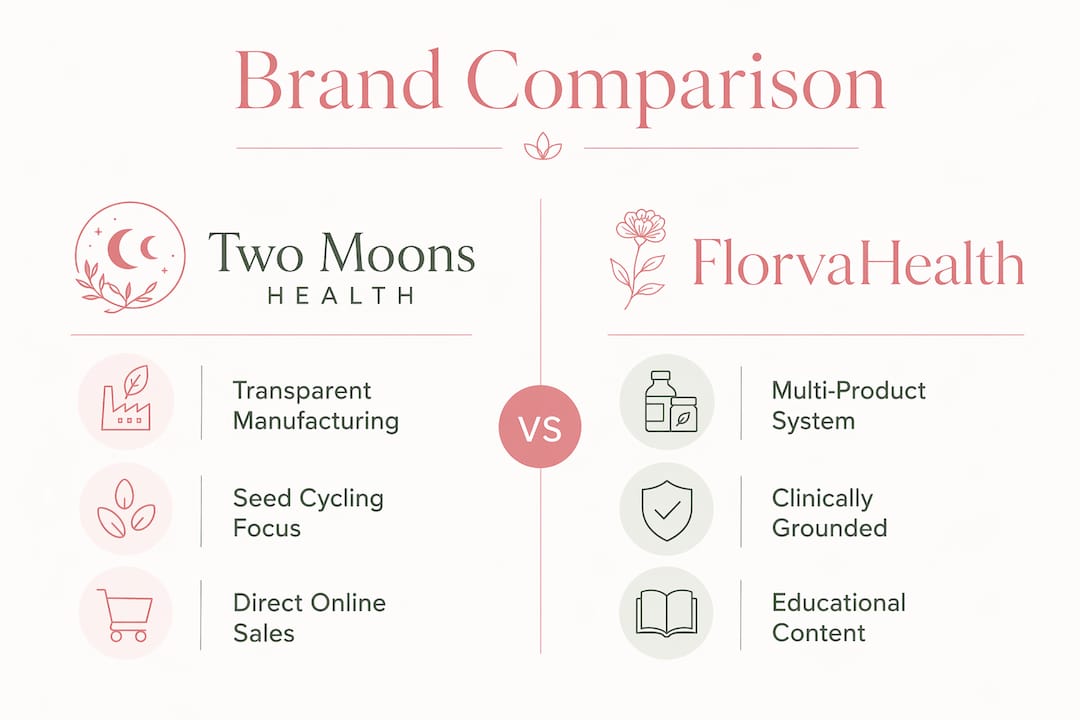 Brand Comparison

Two Moons
HEALTH

Transparent Manufacturing

Seed Cycling Focus

Direct Online Sales

VS

FlorvaHealth

Multi-Product System

Clinically Grounded

Educational Content